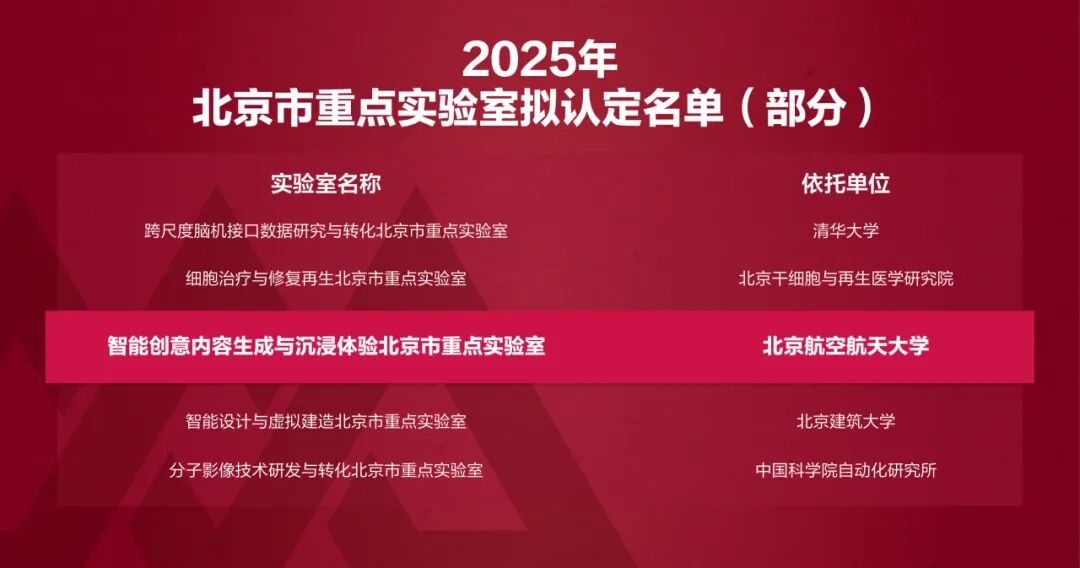 2025年
北京市重点实验室拟认定名单（部分）

| 实验室名称 | 依托单位 |
|---|---|
| 跨尺度脑机接口数据研究与转化北京市重点实验室 | 清华大学 |
| 细胞治疗与修复再生北京市重点实验室 | 北京干细胞与再生医学研究院 |
| 智能创意内容生成与沉浸体验北京市重点实验室 | 北京航空航天大学 |
| 智能设计与虚拟建造北京市重点实验室 | 北京建筑大学 |
| 分子影像技术研发与转化北京市重点实验室 | 中国科学院自动化研究所 |